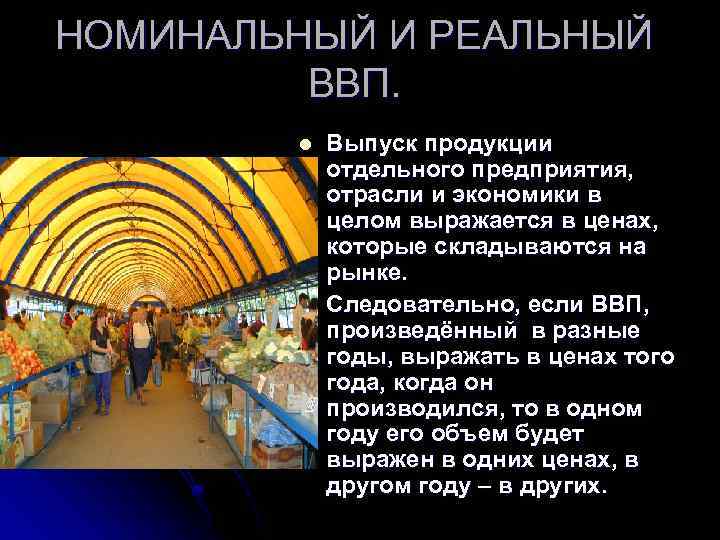 НОМИНАЛЬНЫЙ И РЕАЛЬНЫЙ ВВП.

Выпуск продукции отдельного предприятия, отрасли и экономики в целом выражается в ценах, которые складываются на рынке.

Следовательно, если ВВП, произведённый в разные годы, выражать в ценах того года, когда он производился, то в одном году его объем будет выражен в одних ценах, в другом году – в других.